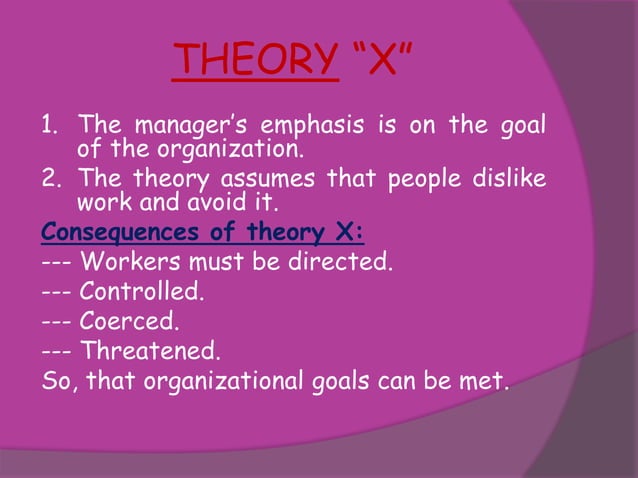 THEORY “X”

1. The manager’s emphasis is on the goal of the organization.
2. The theory assumes that people dislike work and avoid it.

Consequences of theory X:
--- Workers must be directed.
--- Controlled.
--- Coerced.
--- Threatened.
So, that organizational goals can be met.